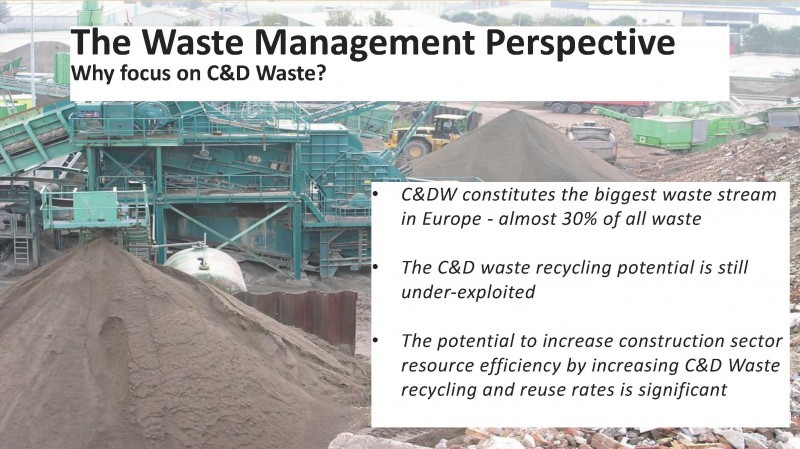 The Waste Management Perspective
Why focus on C&D Waste?

• C&DW constitutes the biggest waste stream in Europe - almost 30% of all waste

• The C&D waste recycling potential is still under-exploited

• The potential to increase construction sector resource efficiency by increasing C&D Waste recycling and reuse rates is significant